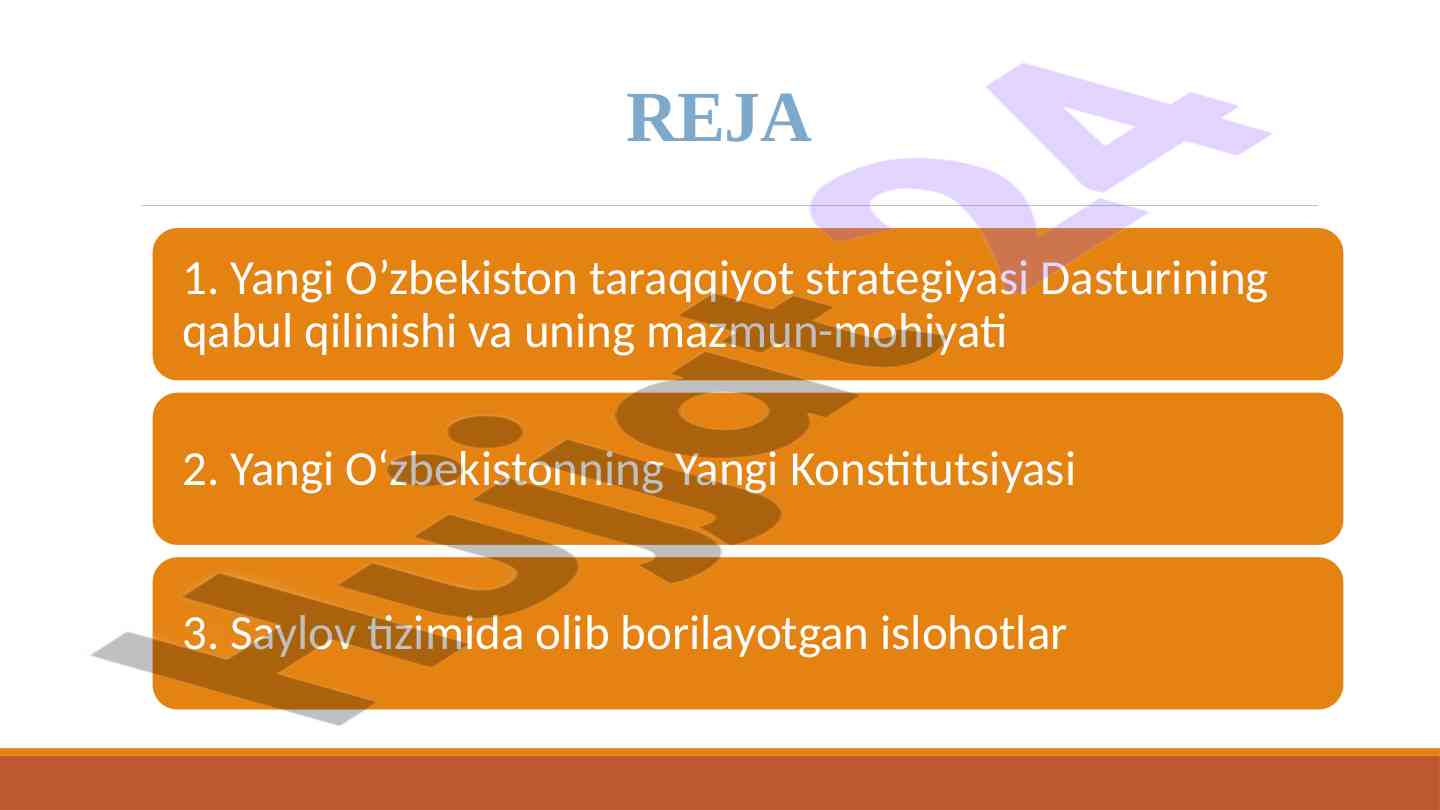 REJA

1. Yangi O’zbekiston taraqqiyot strategiyasi Dasturining qabul qilinishi va uning mazmun-mohiyati

2. Yangi O‘zbekistonning Yangi Konstitutsiyasi

3. Saylov tizimida olib borilayotgan islohotlar

Hujjat24